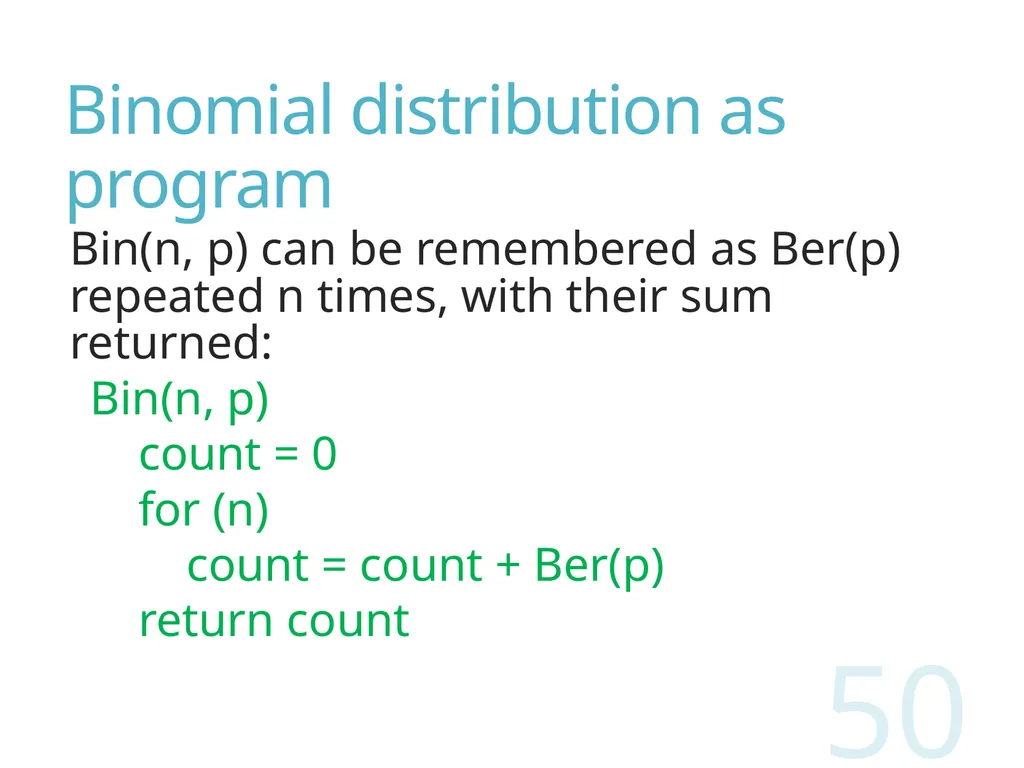 Binomial distribution as program

Bin(n, p) can be remembered as Ber(p) repeated n times, with their sum returned:

Bin(n, p)
    count = 0
    for (n)
        count = count + Ber(p)
    return count

50